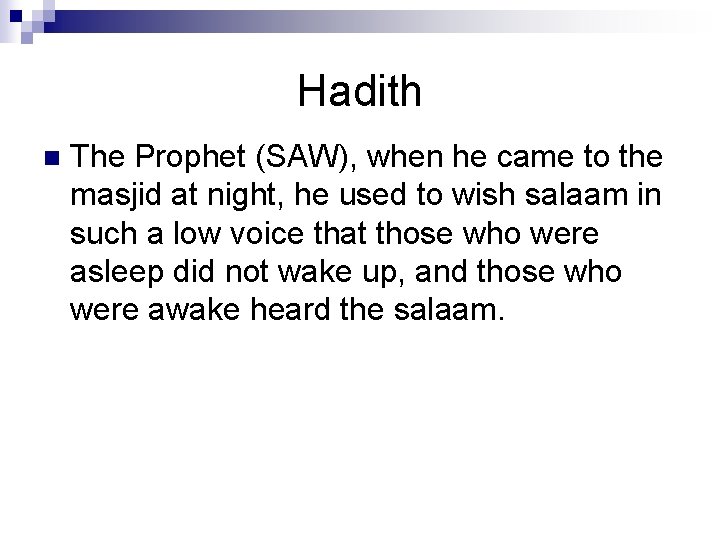 Hadith

The Prophet (SAW), when he came to the masjid at night, he used to wish salaam in such a low voice that those who were asleep did not wake up, and those who were awake heard the salaam.